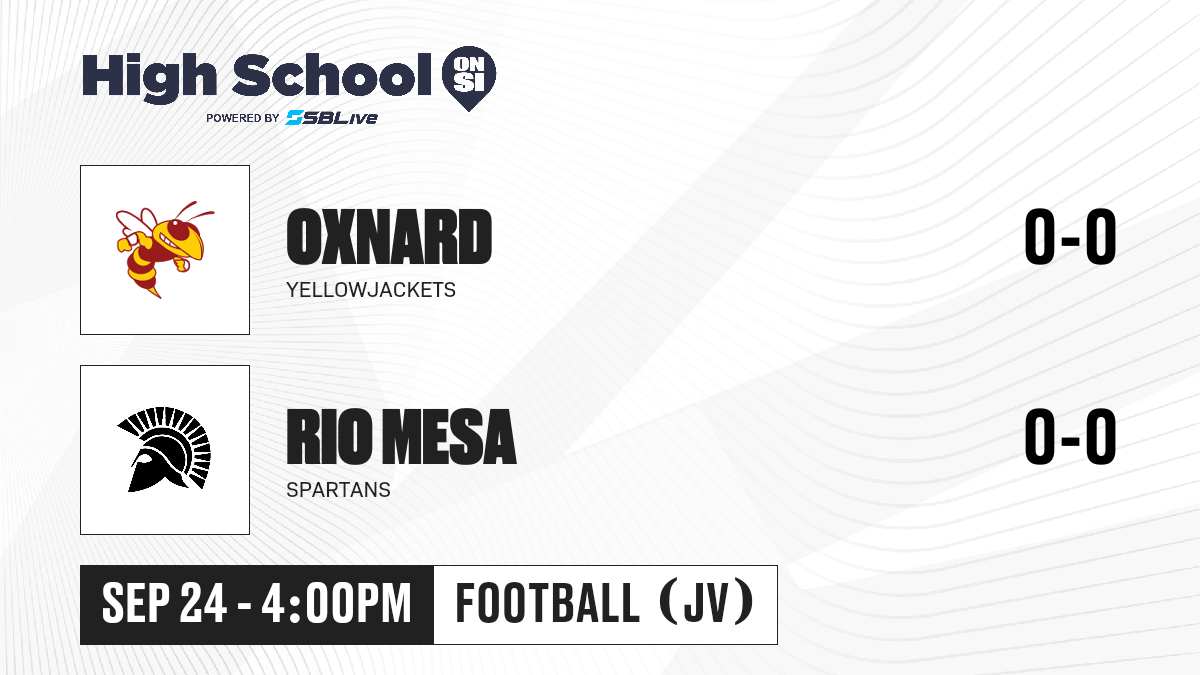 High School ON SI
POWERED BY SBLive

OXNARD
YELLOWJACKETS
0-0

RIO MESA
SPARTANS
0-0

SEP 24 - 4:00PM
FOOTBALL (JV)